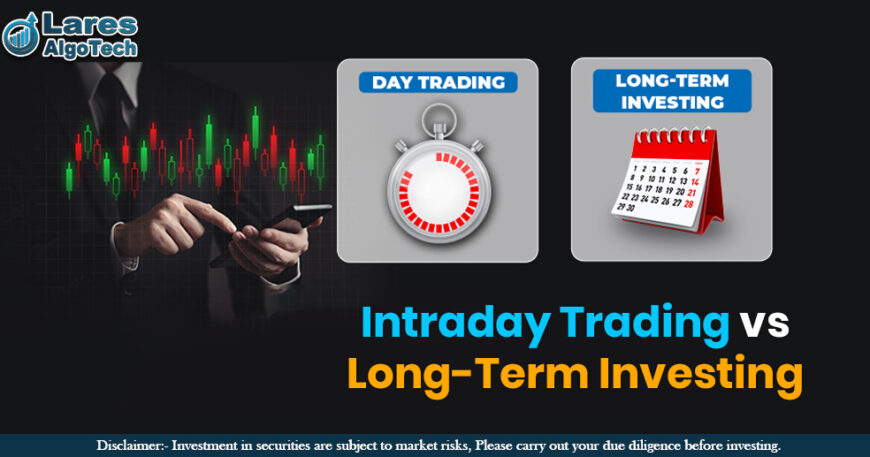 Lares AlgoTech

DAY TRADING

LONG-TERM INVESTING

1 2 3 4 5 6 7
8 9 10 11 12 13 14
15 16 17 18 19 20 21
22 23 24 25 26 27 28
29 30

Intraday Trading vs Long-Term Investing

Disclaimer:- Investment in securities are subject to market risks, Please carry out your due diligence before investing.